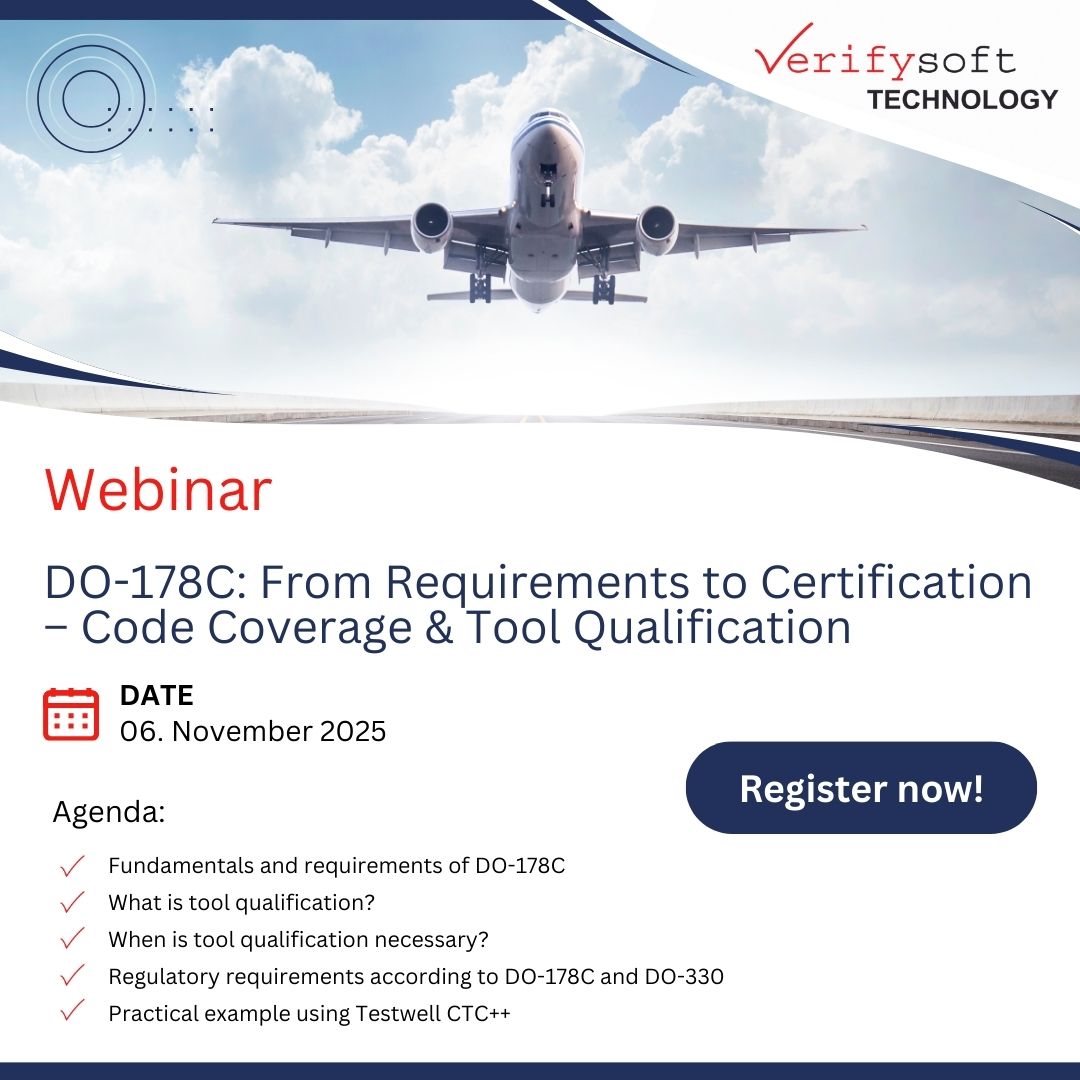 Verifysoft
TECHNOLOGY

Webinar

DO-178C: From Requirements to Certification – Code Coverage & Tool Qualification

DATE
06. November 2025

Register now!

Agenda:

Fundamentals and requirements of DO-178C
What is tool qualification?
When is tool qualification necessary?
Regulatory requirements according to DO-178C and DO-330
Practical example using Testwell CTC++